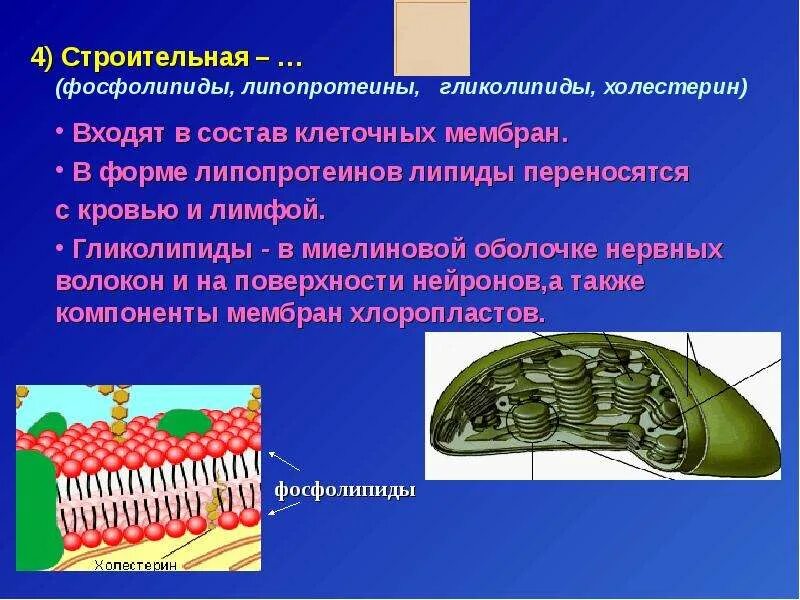 4) Строительная – …
(фосфолипиды, липопротеины, гликолипиды, холестерин)

• Входят в состав клеточных мембран.

• В форме липопротеинов липиды переносятся с кровью и лимфой.

• Гликолипиды - в миелиновой оболочке нервных волокон и на поверхности нейронов,а также компоненты мембран хлоропластов.

фосфолипиды

Холестерин